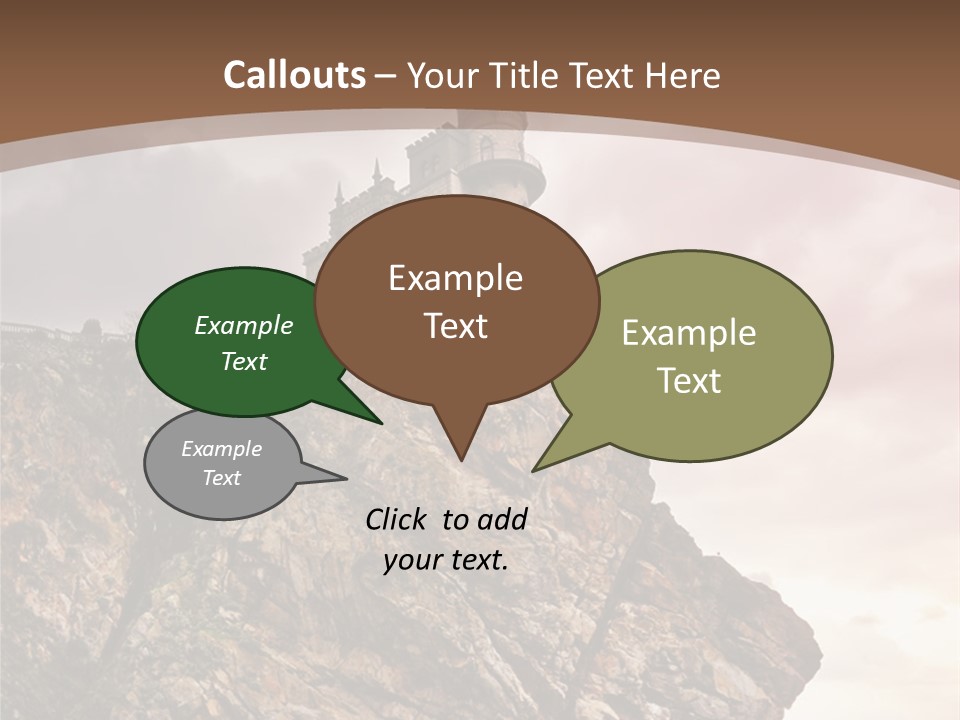 Callouts – Your Title Text Here

Example Text

Example Text

Example Text

Example Text

Click to add your text.